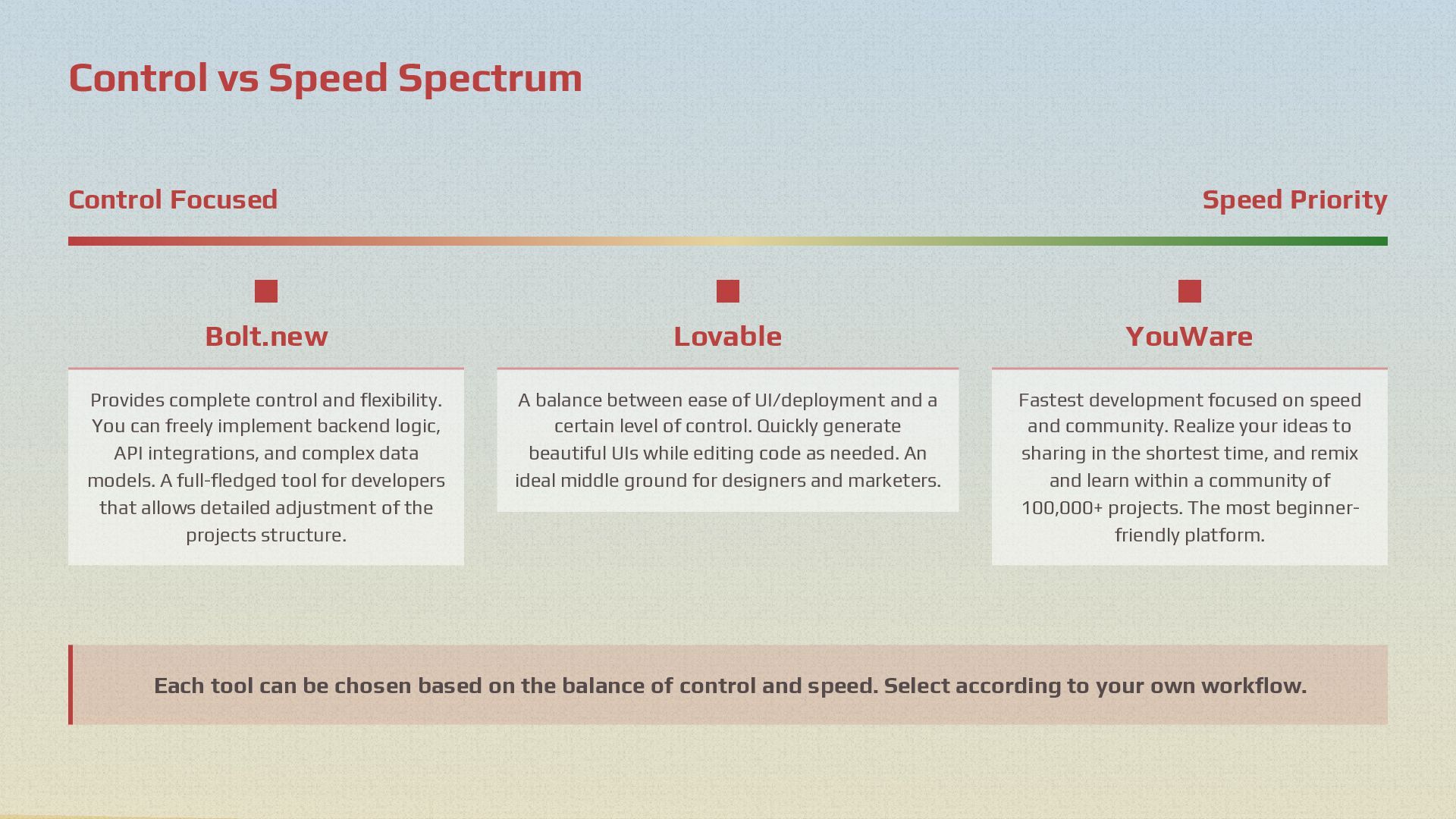 Control vs Speed Spectrum

Control Focused

Speed Priority

Bolt.new

Provides complete control and flexibility. You can freely implement backend logic, API integrations, and complex data models. A full-fledged tool for developers that allows detailed adjustment of the projects structure.

Lovable

A balance between ease of UI/deployment and a certain level of control. Quickly generate beautiful UIs while editing code as needed. An ideal middle ground for designers and marketers.

YouWare

Fastest development focused on speed and community. Realize your ideas to sharing in the shortest time, and remix and learn within a community of 100,000+ projects. The most beginner-friendly platform.

Each tool can be chosen based on the balance of control and speed. Select according to your own workflow.